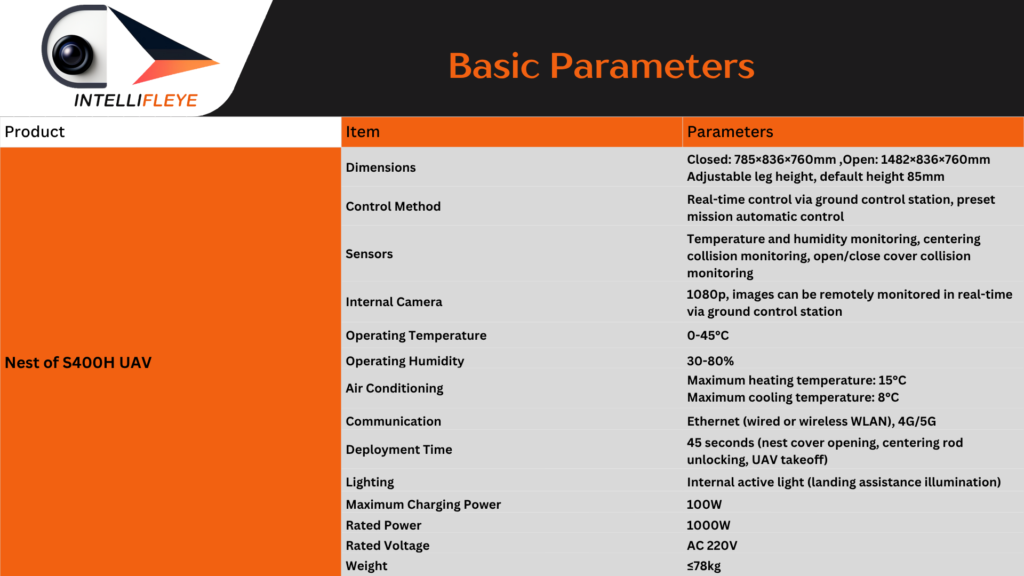 INTELLIFLEYE

Basic Parameters

| Product | Item | Parameters |
|---|---|---|
| Nest of S400H UAV | Dimensions | Closed: 785×836×760mm ,Open: 1482×836×760mm Adjustable leg height, default height 85mm |
| | Control Method | Real-time control via ground control station, preset mission automatic control |
| | Sensors | Temperature and humidity monitoring, centering collision monitoring, open/close cover collision monitoring |
| | Internal Camera | 1080p, images can be remotely monitored in real-time via ground control station |
| | Operating Temperature | 0-45°C |
| | Operating Humidity | 30-80% |
| | Air Conditioning | Maximum heating temperature: 15°C Maximum cooling temperature: 8°C |
| | Communication | Ethernet (wired or wireless WLAN), 4G/5G |
| | Deployment Time | 45 seconds (nest cover opening, centering rod unlocking, UAV takeoff) |
| | Lighting | Internal active light (landing assistance illumination) |
| | Maximum Charging Power | 100W |
| | Rated Power | 1000W |
| | Rated Voltage | AC 220V |
| | Weight | ≤78kg |